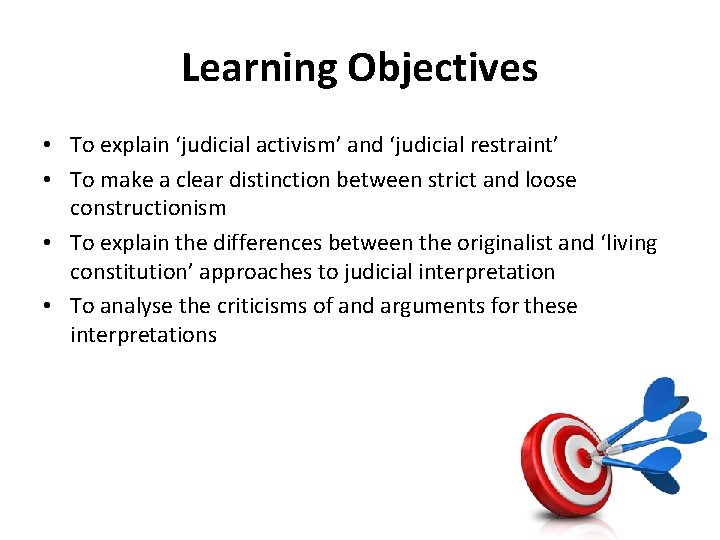 Learning Objectives

• To explain ‘judicial activism’ and ‘judicial restraint’
• To make a clear distinction between strict and loose constructionism
• To explain the differences between the originalist and ‘living constitution’ approaches to judicial interpretation
• To analyse the criticisms of and arguments for these interpretations